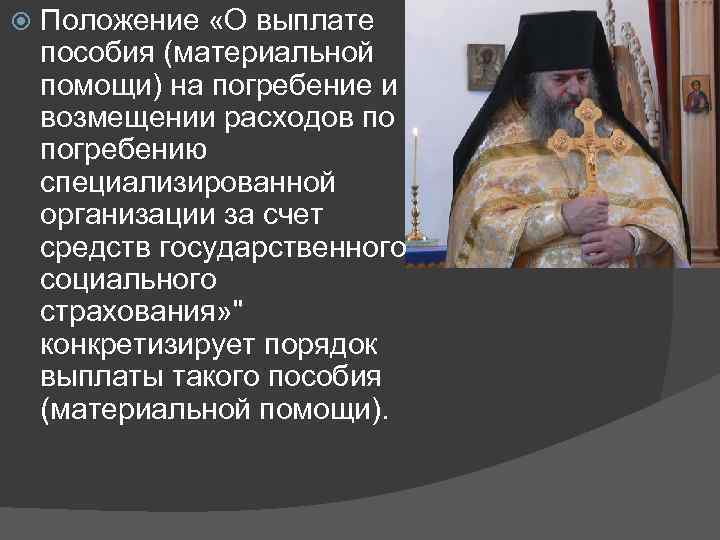 Положение «О выплате пособия (материальной помощи) на погребение и возмещении расходов по погребению специализированной организации за счет средств государственного социального страхования»" конкретизирует порядок выплаты такого пособия (материальной помощи).